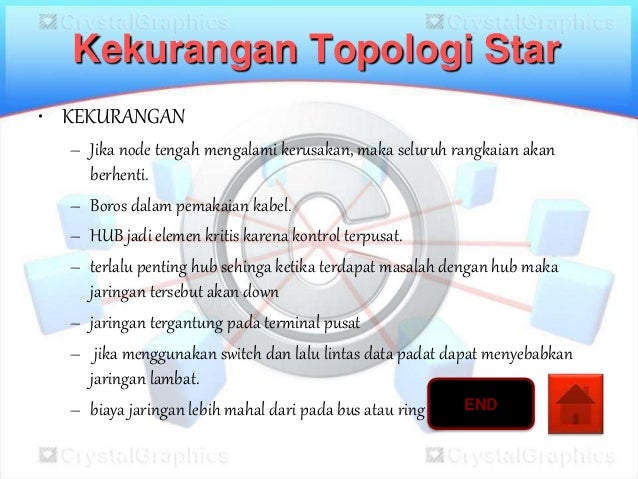 CrystalGraphics CrystalGraphics

Kekurangan Topologi Star

• KEKURANGAN

– Jika node tengah mengalami kerusakan, maka seluruh rangkaian akan berhenti.

– Boros dalam pemakaian kabel.

– HUB jadi elemen kritis karena kontrol terpusat.

– terlalu penting hub sehinga ketika terdapat masalah dengan hub maka jaringan tersebut akan down

– jaringan tergantung pada terminal pusat

– jika menggunakan switch dan lalu lintas data padat dapat menyebabkan jaringan lambat.

– biaya jaringan lebih mahal dari pada bus atau ring

END

CrystalGraphics CrystalGraphics